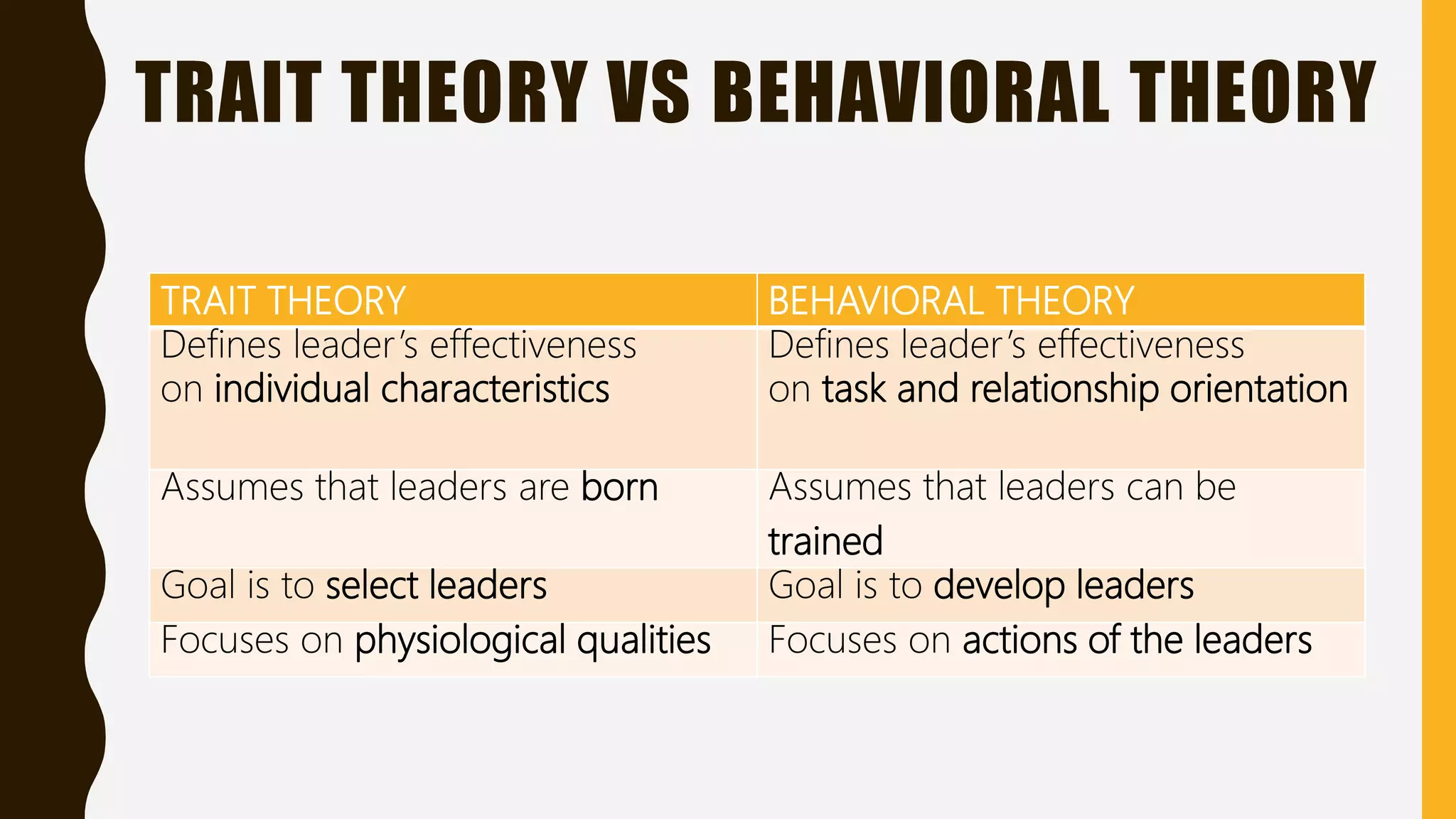 TRAIT THEORY VS BEHAVIORAL THEORY

| TRAIT THEORY | BEHAVIORAL THEORY |
|---|---|
| Defines leader's effectiveness on individual characteristics | Defines leader's effectiveness on task and relationship orientation |
| Assumes that leaders are born | Assumes that leaders can be trained |
| Goal is to select leaders | Goal is to develop leaders |
| Focuses on physiological qualities | Focuses on actions of the leaders |